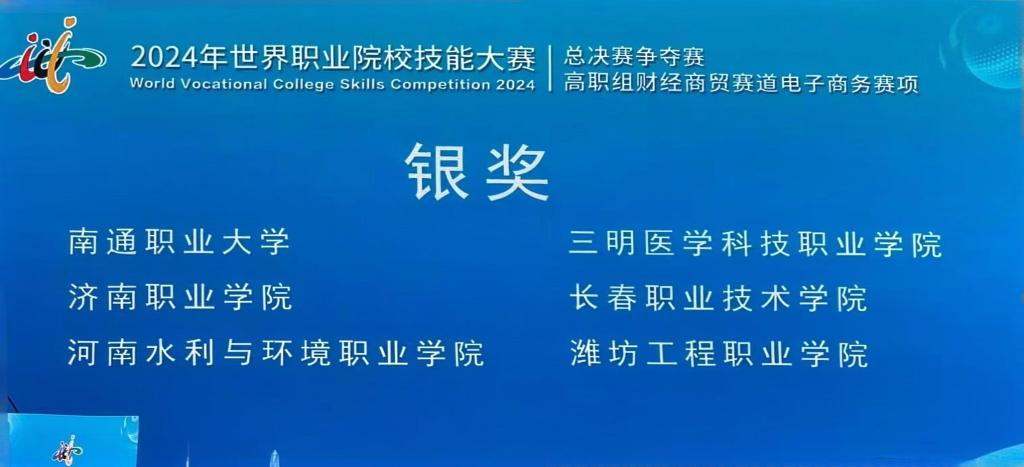 2024年世界职业院校技能大赛
World Vocational College Skills Competition 2024

总决赛争夺赛
高职组财经商贸赛道电子商务赛项

银奖

南通职业大学
济南职业学院
河南水利与环境职业学院

三明医学科技职业学院
长春职业技术学院
潍坊工程职业学院